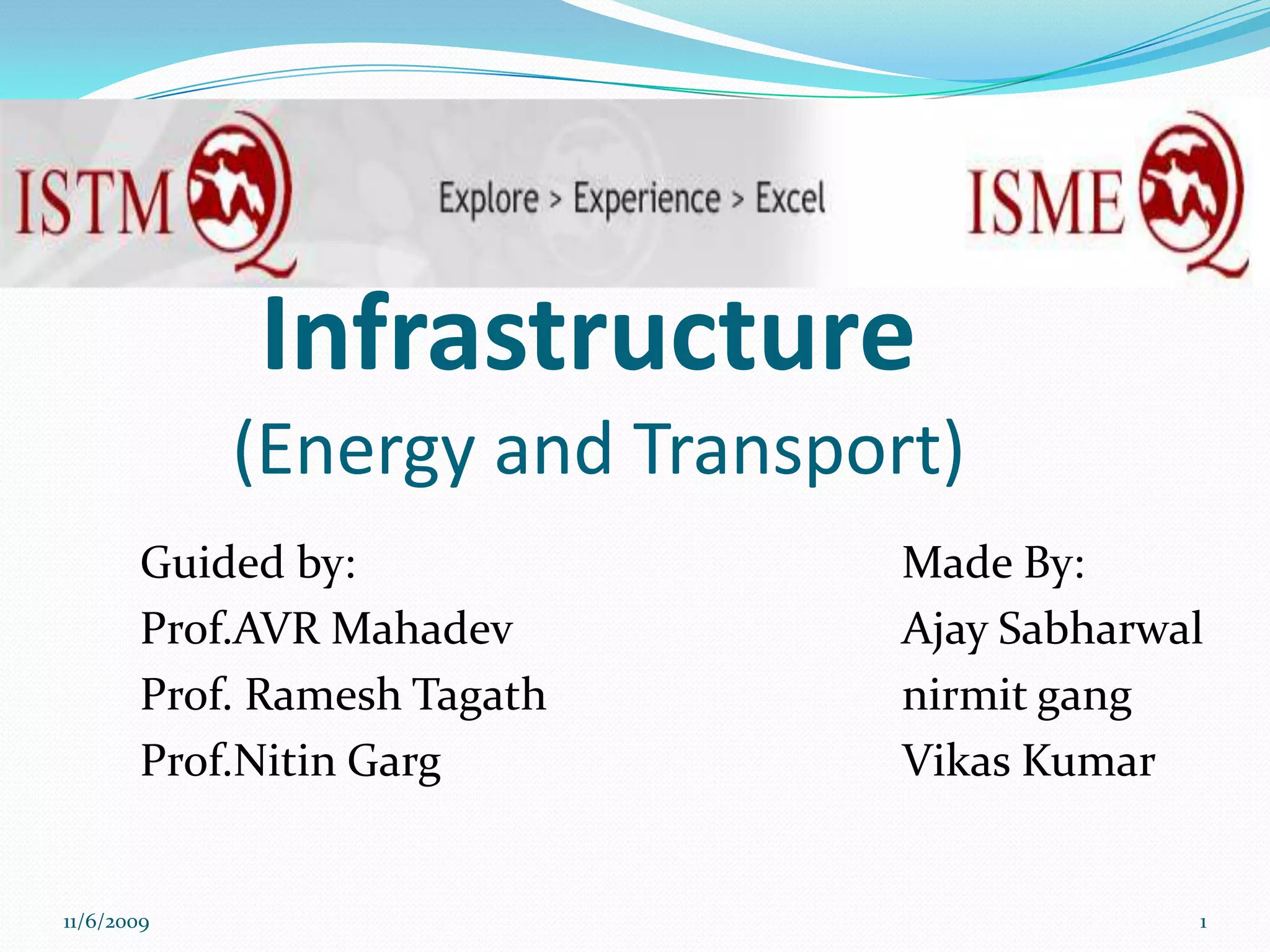 ISTM

Explore > Experience > Excel

ISME

Infrastructure
(Energy and Transport)

Guided by:
Prof.AVR Mahadev
Prof. Ramesh Tagath
Prof.Nitin Garg

Made By:
Ajay Sabharwal
nirmit gang
Vikas Kumar

11/6/2009

1